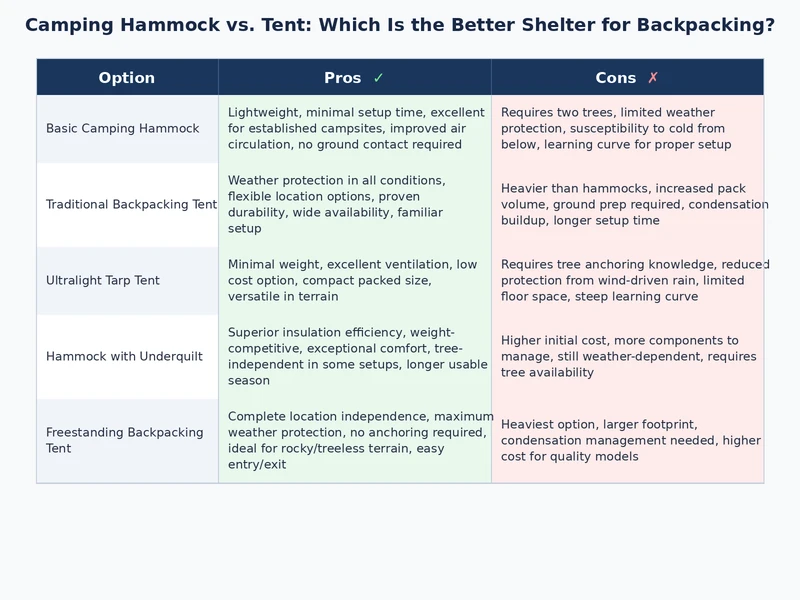 Camping Hammock vs. Tent: Which Is the Better Shelter for Backpacking?

| Option | Pros ✓ | Cons ✗ |
|---|---|---|
| Basic Camping Hammock | Lightweight, minimal setup time, excellent for established campsites, improved air circulation, no ground contact required | Requires two trees, limited weather protection, susceptibility to cold from below, learning curve for proper setup |
| Traditional Backpacking Tent | Weather protection in all conditions, flexible location options, proven durability, wide availability, familiar setup | Heavier than hammocks, increased pack volume, ground prep required, condensation buildup, longer setup time |
| Ultralight Tarp Tent | Minimal weight, excellent ventilation, low cost option, compact packed size, versatile in terrain | Requires tree anchoring knowledge, reduced protection from wind-driven rain, limited floor space, steep learning curve |
| Hammock with Underquilt | Superior insulation efficiency, weight-competitive, exceptional comfort, tree-independent in some setups, longer usable season | Higher initial cost, more components to manage, still weather-dependent, requires tree availability |
| Freestanding Backpacking Tent | Complete location independence, maximum weather protection, no anchoring required, ideal for rocky/treeless terrain, easy entry/exit | Heaviest option, larger footprint, condensation management needed, higher cost for quality models |